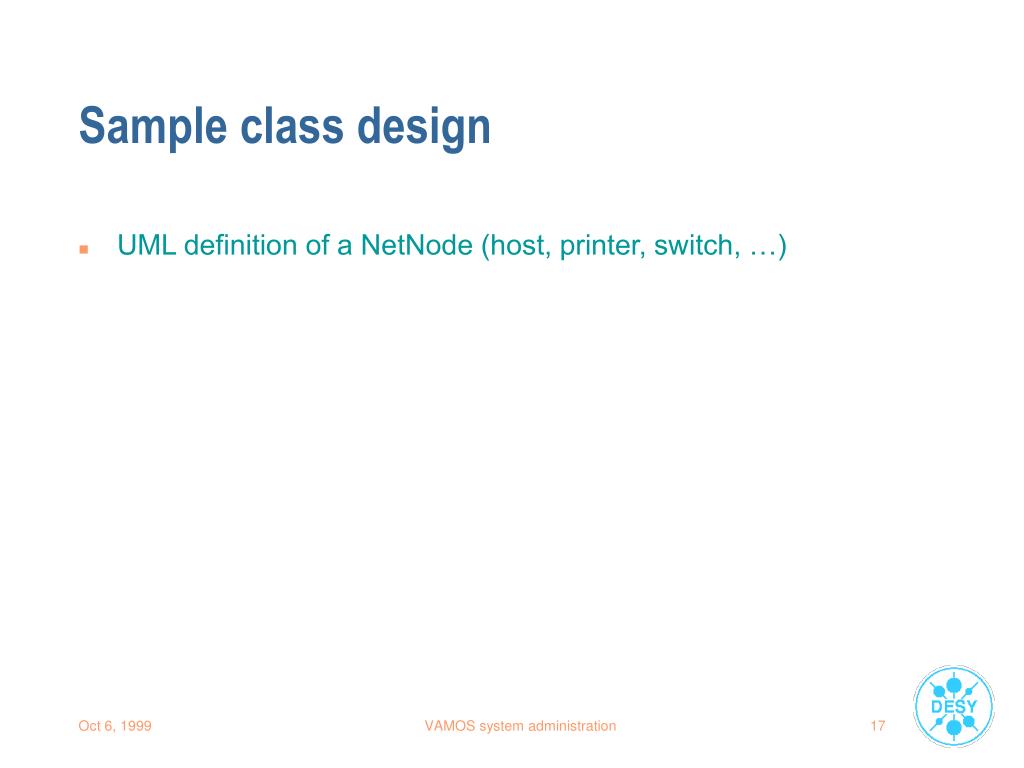 Sample class design

UML definition of a NetNode (host, printer, switch, …)

Oct 6, 1999

VAMOS system administration

17

DESY